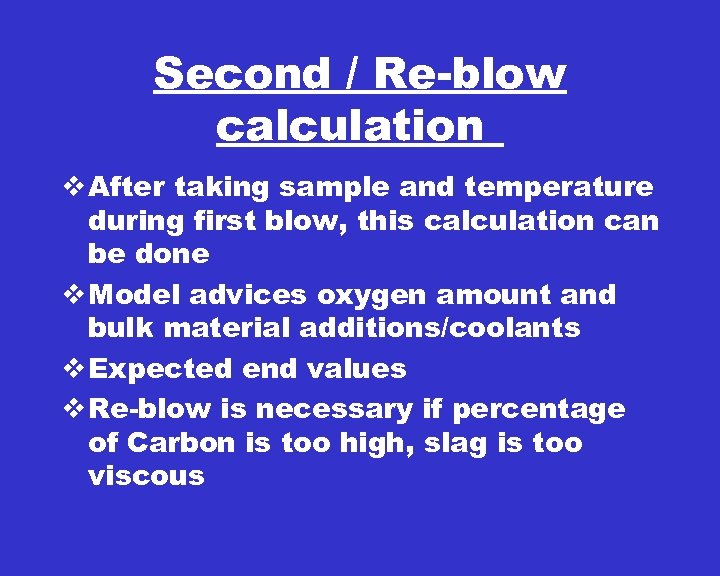 Second / Re-blow calculation

❖ After taking sample and temperature during first blow, this calculation can be done

❖ Model advices oxygen amount and bulk material additions/coolants

❖ Expected end values

❖ Re-blow is necessary if percentage of Carbon is too high, slag is too viscous